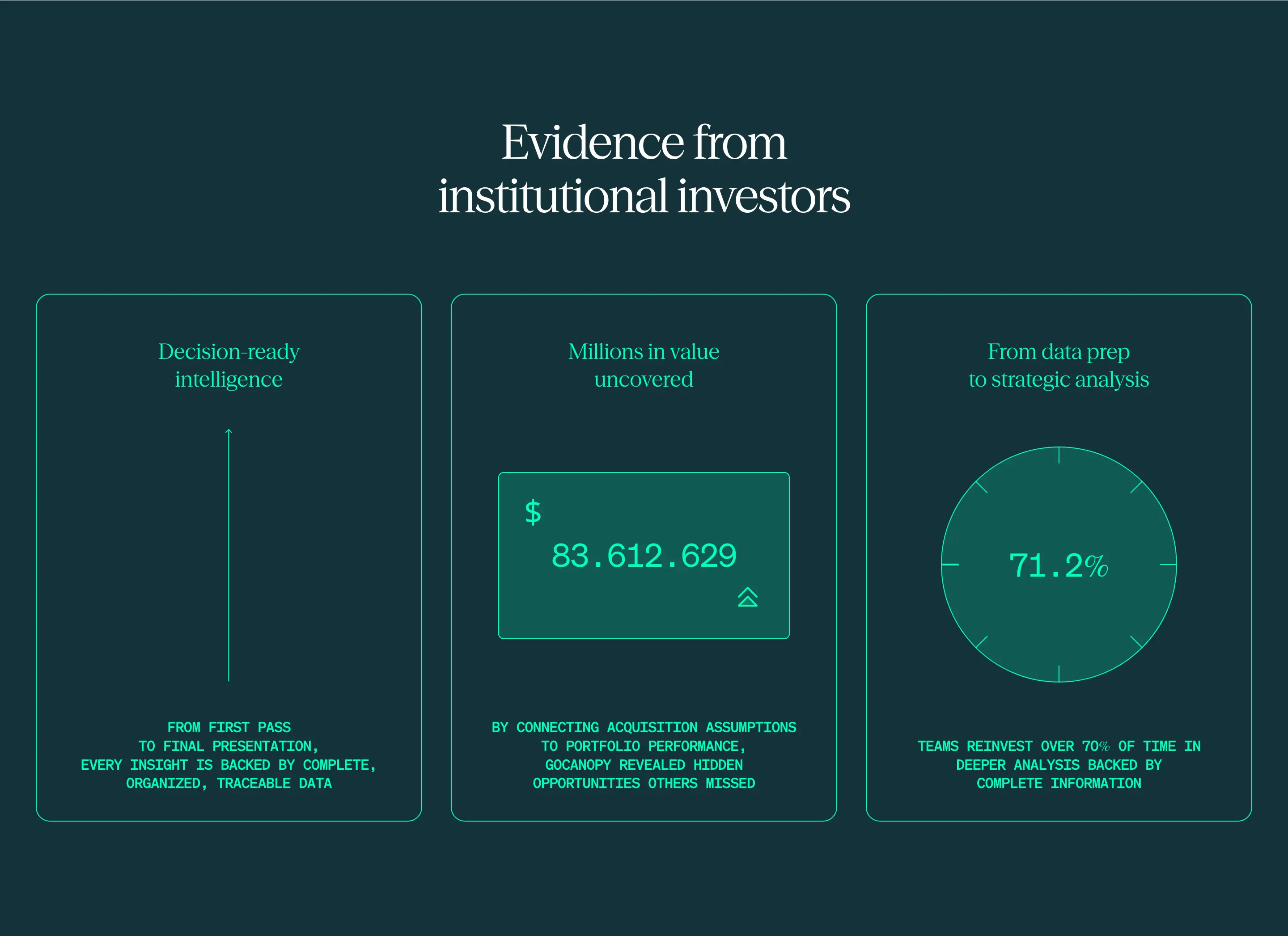 Evidence from institutional investors

Decision-ready intelligence

FROM FIRST PASS TO FINAL PRESENTATION, EVERY INSIGHT IS BACKED BY COMPLETE, ORGANIZED, TRACEABLE DATA

Millions in value uncovered

$
83.612.629

BY CONNECTING ACQUISITION ASSUMPTIONS TO PORTFOLIO PERFORMANCE, GOCANOPY REVEALED HIDDEN OPPORTUNITIES OTHERS MISSED

From data prep to strategic analysis

71.2%

TEAMS REINVEST OVER 70% OF TIME IN DEEPER ANALYSIS BACKED BY COMPLETE INFORMATION